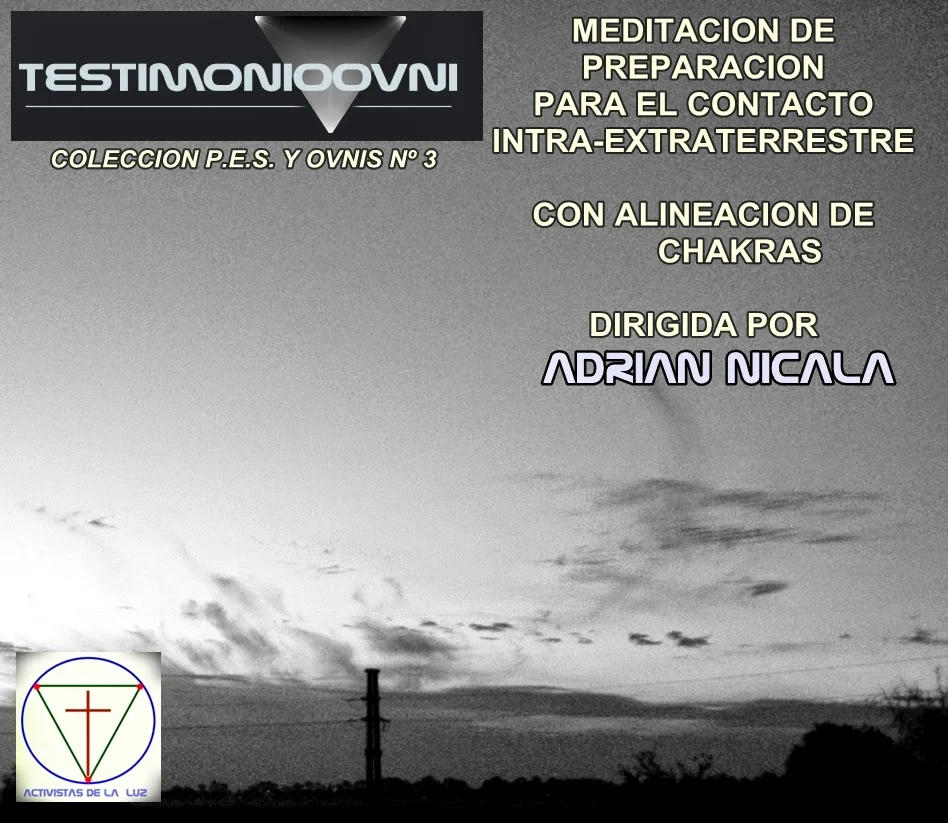 TESTIMONIOOVNI

COLECCION P.E.S. Y OVNIS Nº 3

MEDITACION DE PREPARACION PARA EL CONTACTO INTRA-EXTRATERRESTRE

CON ALINEACION DE CHAKRAS

DIRIGIDA POR

ADRIAN NICALA

ACTIVISTAS DE LA LUZ